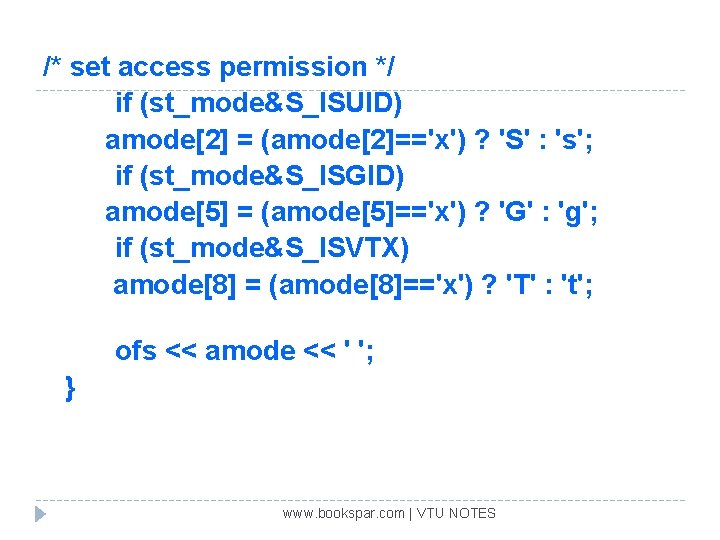 /* set access permission */

if (st_mode&S_ISUID)
amode[2] = (amode[2]=='x') ? 'S' : 's';
if (st_mode&S_ISGID)
amode[5] = (amode[5]=='x') ? 'G' : 'g';
if (st_mode&S_ISVTX)
amode[8] = (amode[8]=='x') ? 'T' : 't';

ofs << amode << ' ';
}

www.bookspar.com | VTU NOTES